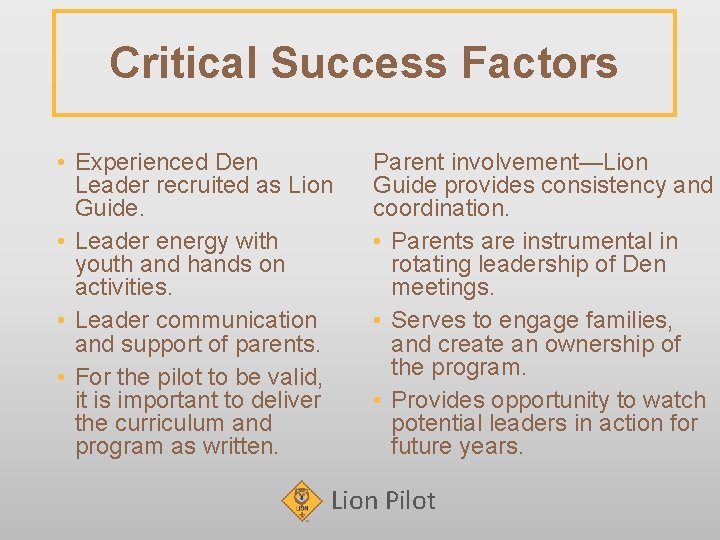 Critical Success Factors

• Experienced Den Leader recruited as Lion Guide.
• Leader energy with youth and hands on activities.
• Leader communication and support of parents.
• For the pilot to be valid, it is important to deliver the curriculum and program as written.

Parent involvement—Lion Guide provides consistency and coordination.
• Parents are instrumental in rotating leadership of Den meetings.
• Serves to engage families, and create an ownership of the program.
• Provides opportunity to watch potential leaders in action for future years.

LION

Lion Pilot